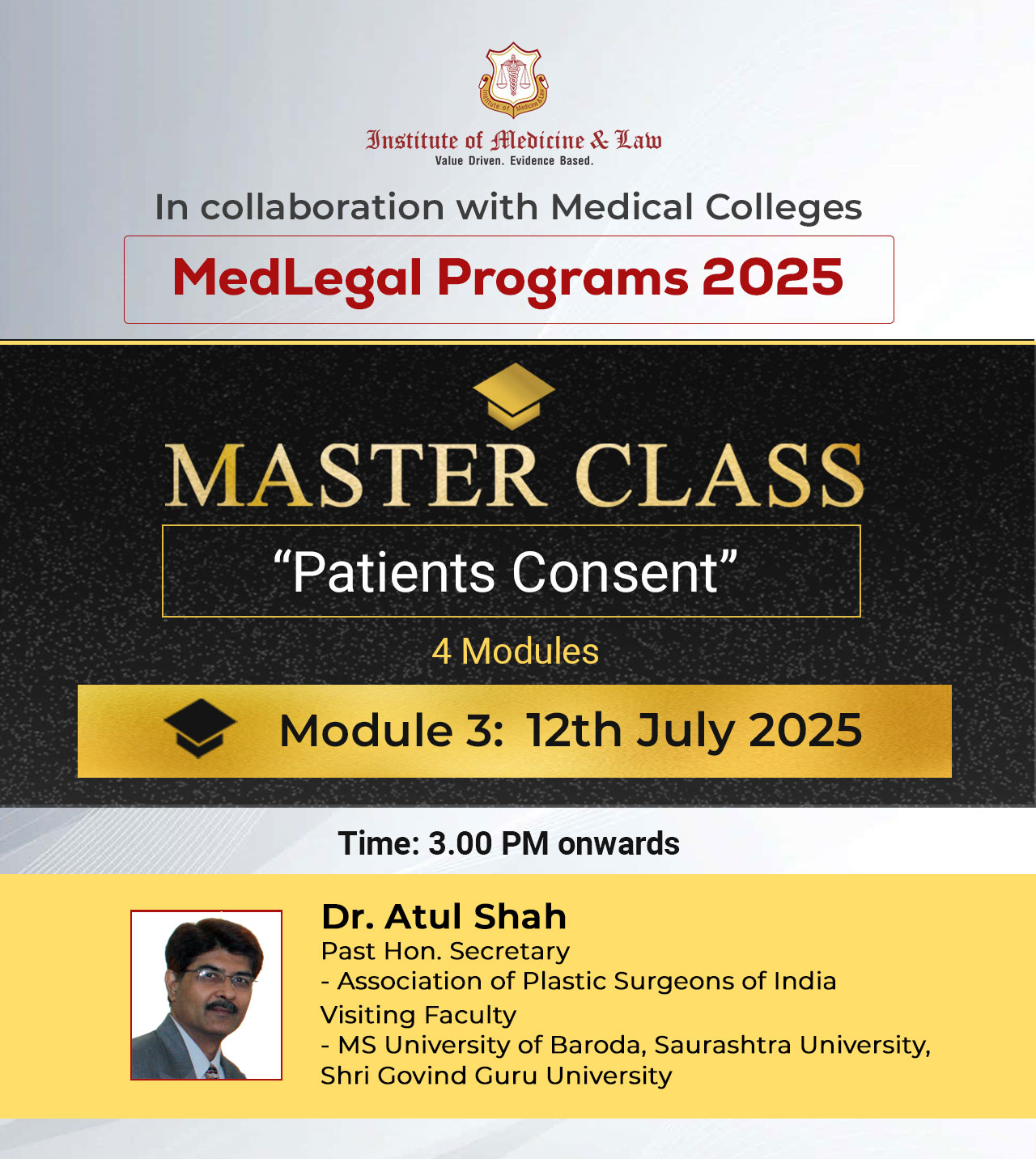 Institute of Medicine & Law
Institute of Medicine & Law
Value Driven. Evidence Based.

In collaboration with Medical Colleges

MedLegal Programs 2025

MASTER CLASS

“Patients Consent”

4 Modules

Module 3: 12th July 2025

Time: 3.00 PM onwards

Dr. Atul Shah
Past Hon. Secretary
- Association of Plastic Surgeons of India
Visiting Faculty
- MS University of Baroda, Saurashtra University, Shri Govind Guru University